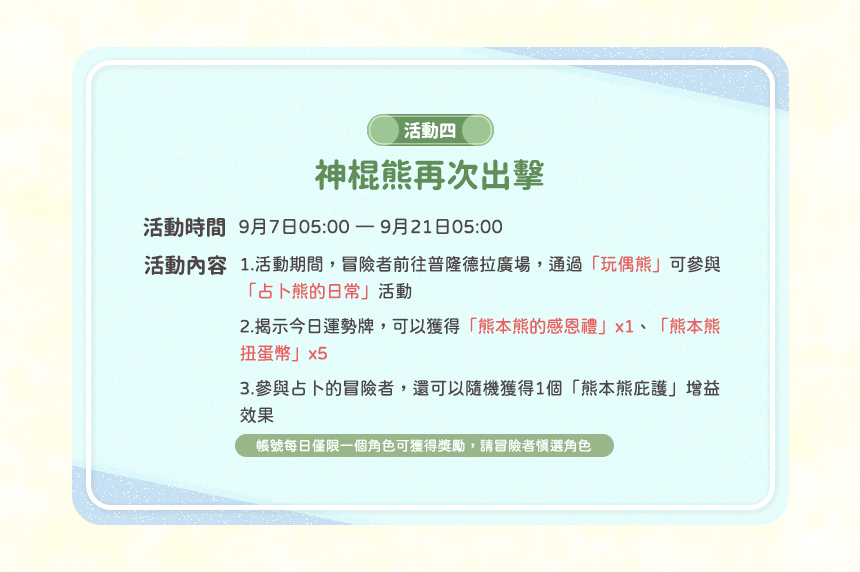 活動四

神棍熊再次出擊

活動時間 9月7日05:00 — 9月21日05:00

活動內容 1.活動期間，冒險者前往普隆德拉廣場，通過「玩偶熊」可參與「占卜熊的日常」活動

2.揭示今日運勢牌，可以獲得「熊本熊的感恩禮」x1、「熊本熊扭蛋幣」x5

3.參與占卜的冒險者，還可以隨機獲得1個「熊本熊庇護」增益效果

帳號每日僅限一個角色可獲得獎勵，請冒險者慎選角色